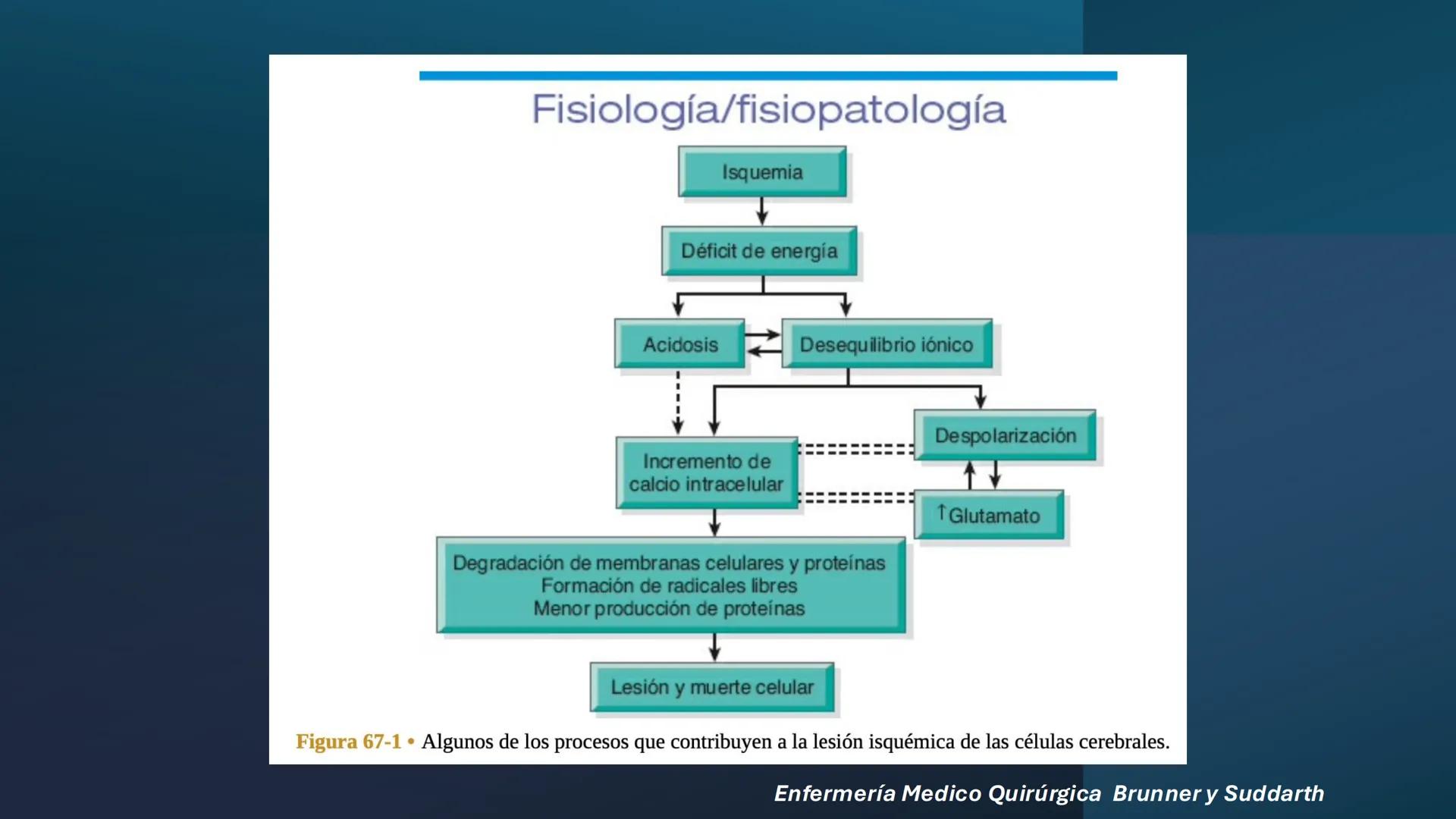 Fisiología/fisiopatología

Isquemia

Déficit de energía

Acidosis

Desequilibrio iónico

Despolarización

Incremento de calcio intracelular

↑Glutamato

Degradación de membranas celulares y proteínas
Formación de radicales libres
Menor producción de proteínas

Lesión y muerte celular

Figura 67-1 • Algunos de los procesos que contribuyen a la lesión isquémica de las células cerebrales.

Enfermería Medico Quirúrgica Brunner y Suddarth